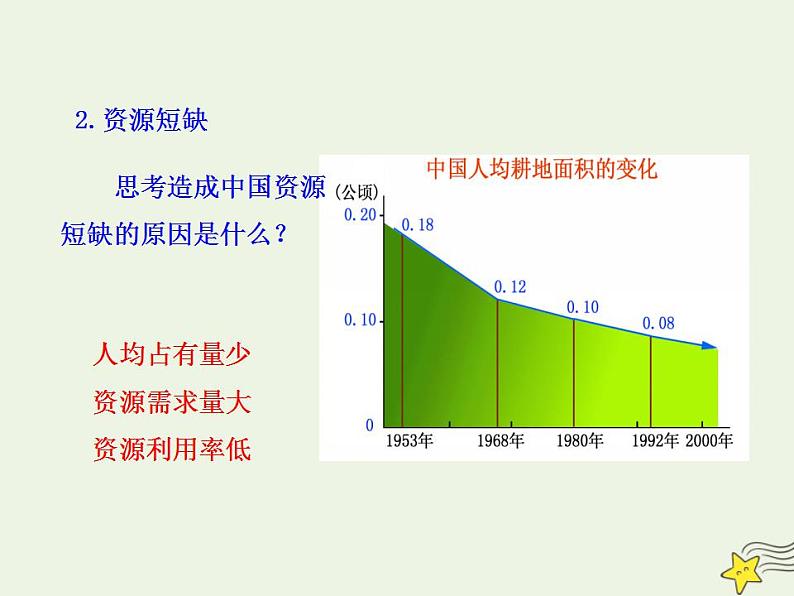 2. 资源短缺

思考造成中国资源短缺的原因是什么？

人均占有量少
资源需求量大
资源利用率低

中国人均耕地面积的变化

(公顷)
0.20
0.10
0
0.18
0.12
0.10
0.08
1953年
1968年
1980年
1992年
2000年